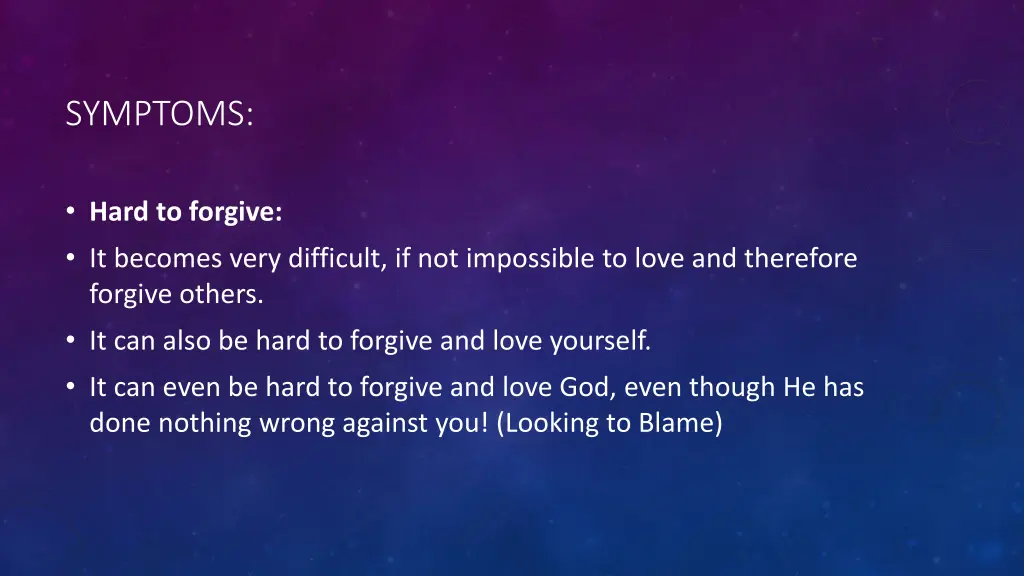 SYMPTOMS:

• Hard to forgive:
• It becomes very difficult, if not impossible to love and therefore forgive others.
• It can also be hard to forgive and love yourself.
• It can even be hard to forgive and love God, even though He has done nothing wrong against you! (Looking to Blame)